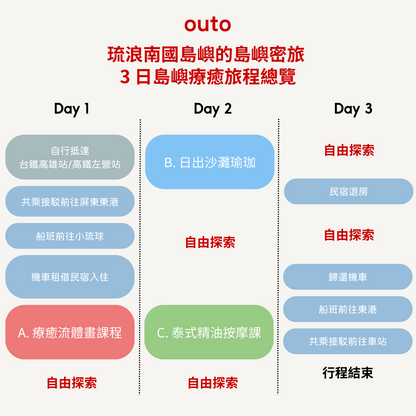 outo

琉浪南國島嶼的島嶼密旅
3 日島嶼療癒旅程總覽

Day 1

自行抵達
台鐵高雄站/高鐵左營站

共乘接駁前往屏東東港

船班前往小琉球

機車租借民宿入住

A. 療癒流體畫課程

自由探索

Day 2

B. 日出沙灘瑜珈

自由探索

C. 泰式精油按摩課

自由探索

Day 3

自由探索

民宿退房

自由探索

歸還機車

船班前往東港

共乘接駁前往車站

行程結束